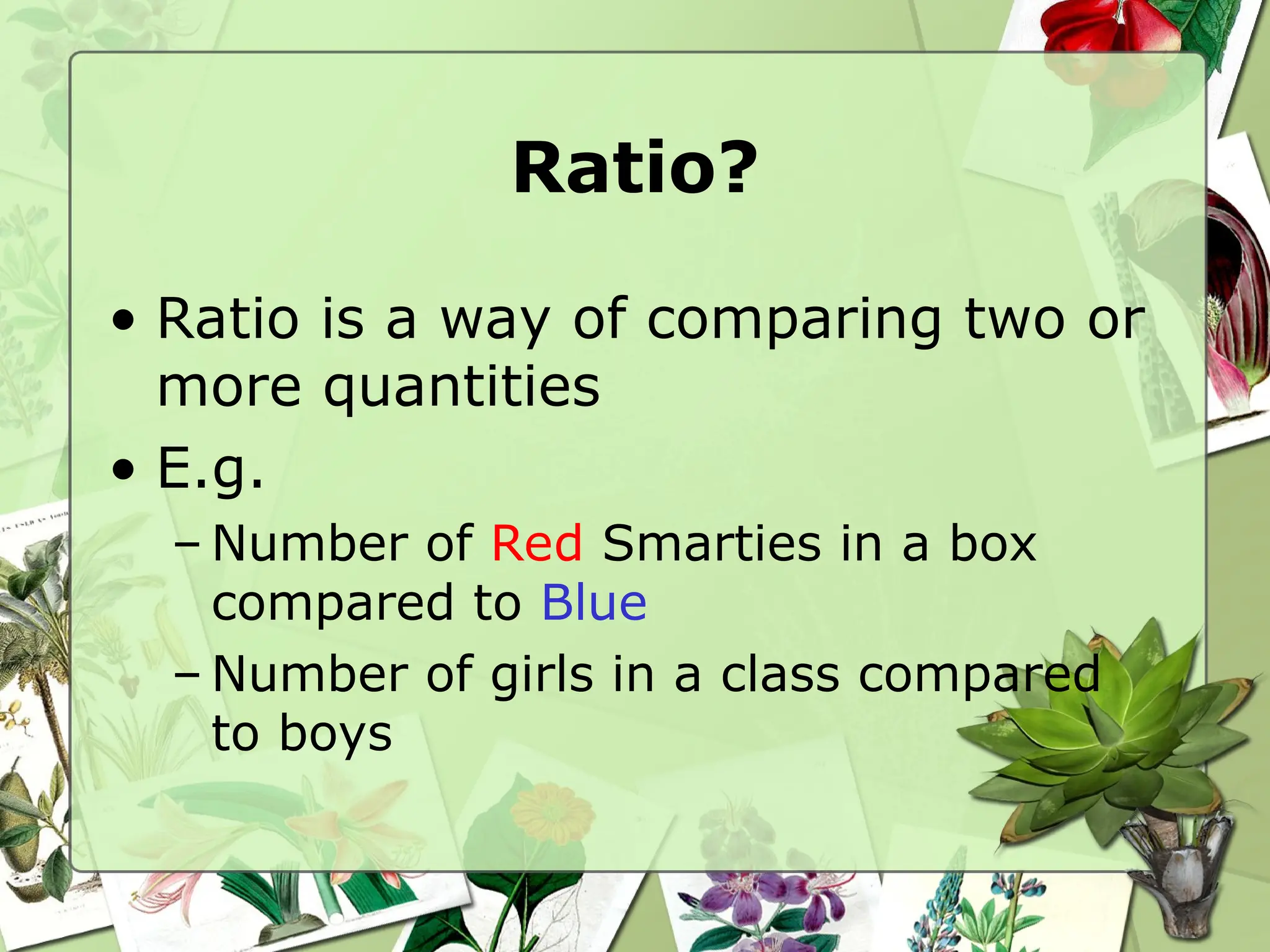 Ratio?

• Ratio is a way of comparing two or more quantities

• E.g.

– Number of Red Smarties in a box compared to Blue

– Number of girls in a class compared to boys